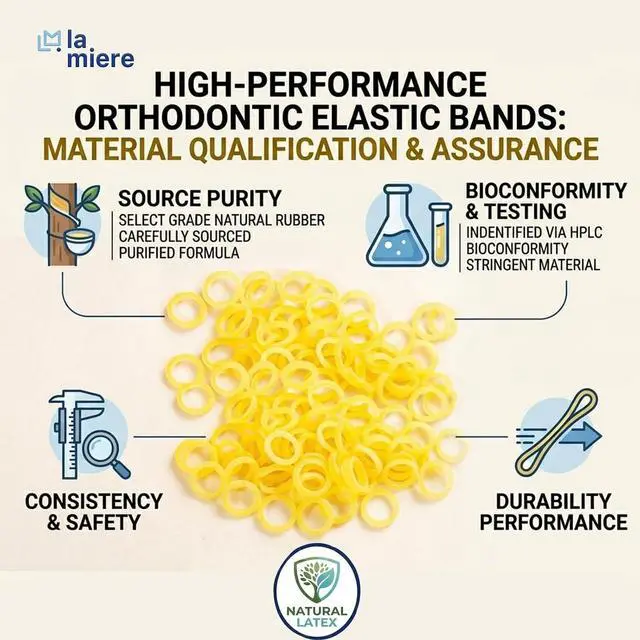 la miere

HIGH-PERFORMANCE ORTHODONTIC ELASTIC BANDS: MATERIAL QUALIFICATION & ASSURANCE

SOURCE PURITY
SELECT GRADE NATURAL RUBBER
CAREFULLY SOURCED
PURIFIED FORMULA

BIOCONFORMITY & TESTING
INDENTIFIED VIA HPLC
BIOCONFORMITY
STRINGENT MATERIAL

CONSISTENCY & SAFETY

DURABILITY PERFORMANCE

NATURAL LATEX